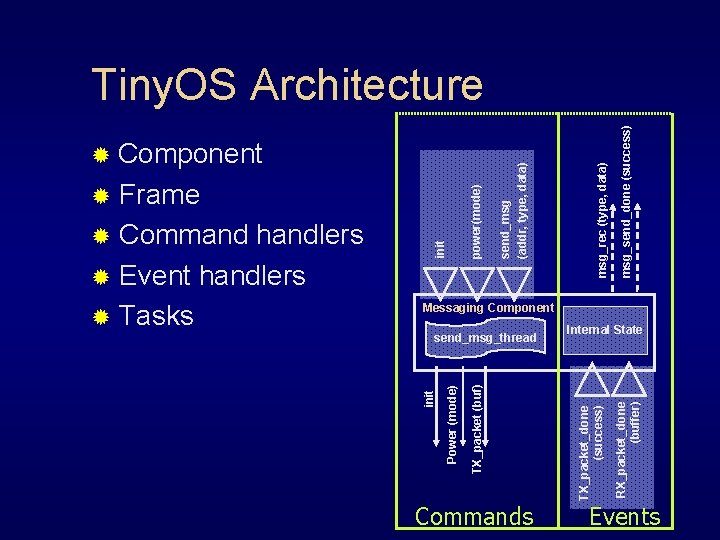 TinyOS Architecture

Component
Frame
Command handlers
Event handlers
Tasks

init
power(mode)
send_msg (addr, type, data)
msg_rec (type, data)
msg_send_done (success)
Messaging Component
send_msg_thread
Internal State
init
Power (mode)
TX_packet (buf)
TX_packet_done (success)
RX_packet_done (buffer)
Commands
Events